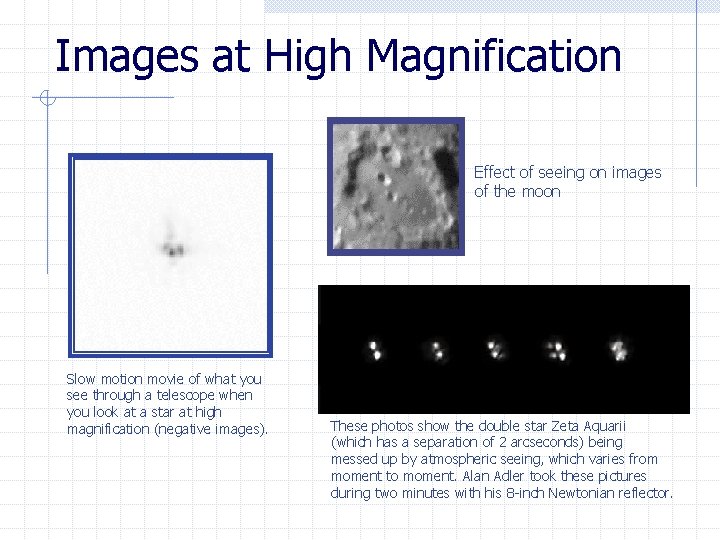 Images at High Magnification

Effect of seeing on images of the moon

Slow motion movie of what you see through a telescope when you look at a star at high magnification (negative images).

These photos show the double star Zeta Aquarii (which has a separation of 2 arcseconds) being messed up by atmospheric seeing, which varies from moment to moment. Alan Adler took these pictures during two minutes with his 8-inch Newtonian reflector.